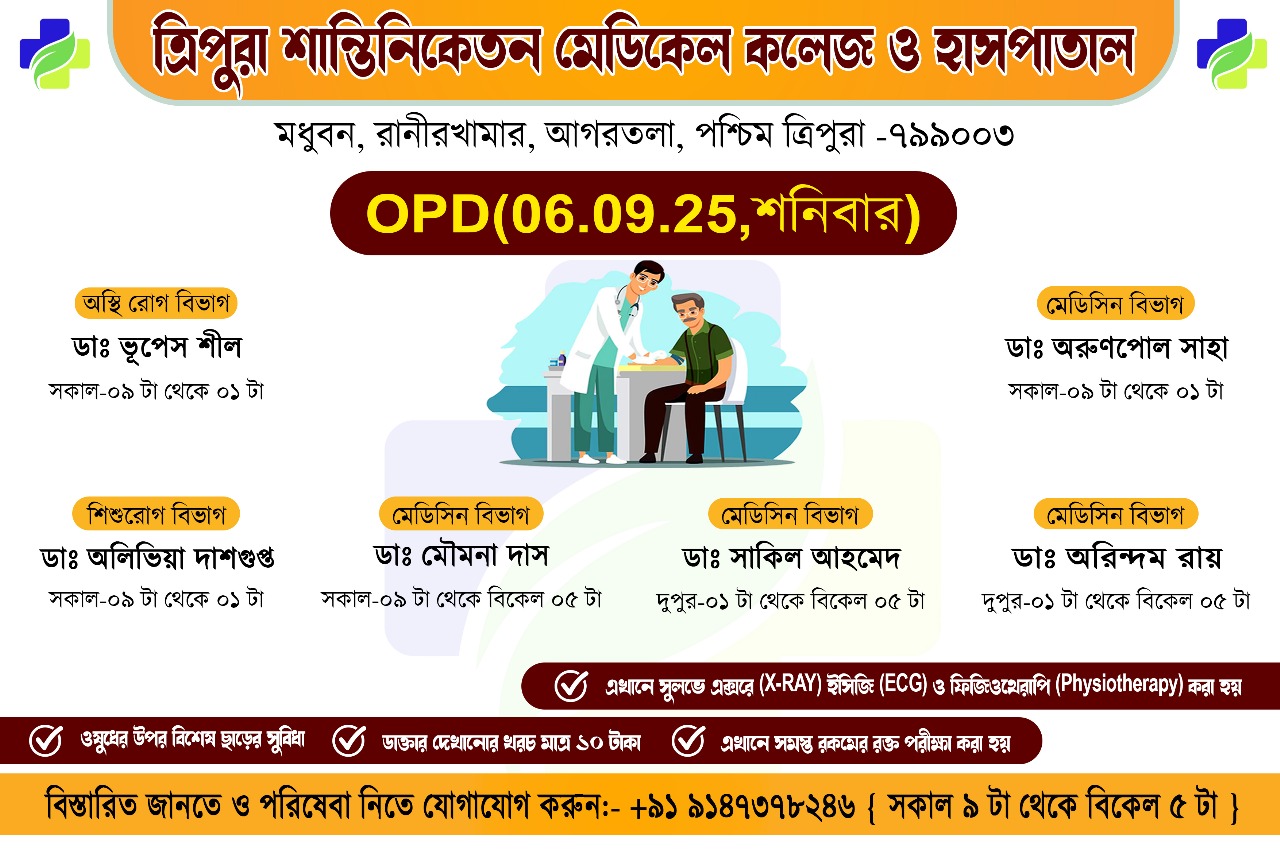 ত্রিপুরা শান্তিনিকেতন মেডিকেল কলেজ ও হাসপাতাল

মধুবন, রানীরখামার, আগরতলা, পশ্চিম ত্রিপুরা -৭৯৯০০৩

OPD(06.09.25,শনিবার)

অস্থি রোগ বিভাগ
ডাঃ ভূপেস শীল
সকাল-০৯ টা থেকে ০১ টা

মেডিসিন বিভাগ
ডাঃ অরুণপোল সাহা
সকাল-০৯ টা থেকে ০১ টা

শিশুরোগ বিভাগ
ডাঃ অলিভিয়া দাশগুপ্ত
সকাল-০৯ টা থেকে ০১ টা

মেডিসিন বিভাগ
ডাঃ মৌমনা দাস
সকাল-০৯ টা থেকে বিকেল ০৫ টা

মেডিসিন বিভাগ
ডাঃ সাকিল আহমেদ
দুপুর-০১ টা থেকে বিকেল ০৫ টা

মেডিসিন বিভাগ
ডাঃ অরিন্দম রায়
দুপুর-০১ টা থেকে বিকেল ০৫ টা

এখানে সুলভে এক্সরে (X-RAY) ইসিজি (ECG) ও ফিজিওথেরাপি (Physiotherapy) করা হয়

ওষুধের উপর বিশেষ ছাড়ের সুবিধা

ডাক্তার দেখানোর খরচ মাত্র ১০ টাকা

এখানে সমস্ত রকমের রক্ত পরীক্ষা করা হয়

বিস্তারিত জানতে ও পরিষেবা নিতে যোগাযোগ করুন:- +৯১ ৯১৪৭৩৭৮২৪৬ { সকাল ৯ টা থেকে বিকেল ৫ টা }